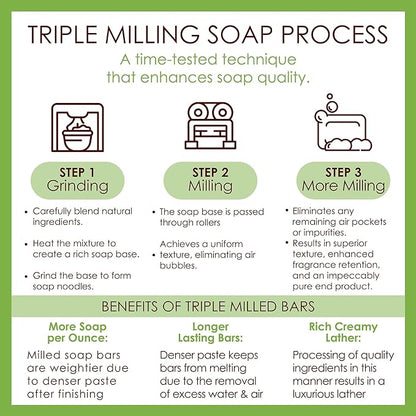 TRIPLE MILLING SOAP PROCESS

A time-tested technique that enhances soap quality.

STEP 1
Grinding

• Carefully blend natural ingredients.

• Heat the mixture to create a rich soap base.

• Grind the base to form soap noodles.

STEP 2
Milling

• The soap base is passed through rollers

Achieves a uniform
• texture, eliminating air bubbles.

STEP 3
More Milling

• Eliminates any remaining air pockets or impurities.
• Results in superior texture, enhanced fragrance retention, and an impeccably pure end product.

BENEFITS OF TRIPLE MILLED BARS

More Soap per Ounce:

Milled soap bars are weightier due to denser paste after finishing

Longer Lasting Bars:

Denser paste keeps bars from melting due to the removal of excess water & air

Rich Creamy Lather:

Processing of quality ingredients in this manner results in a luxurious lather